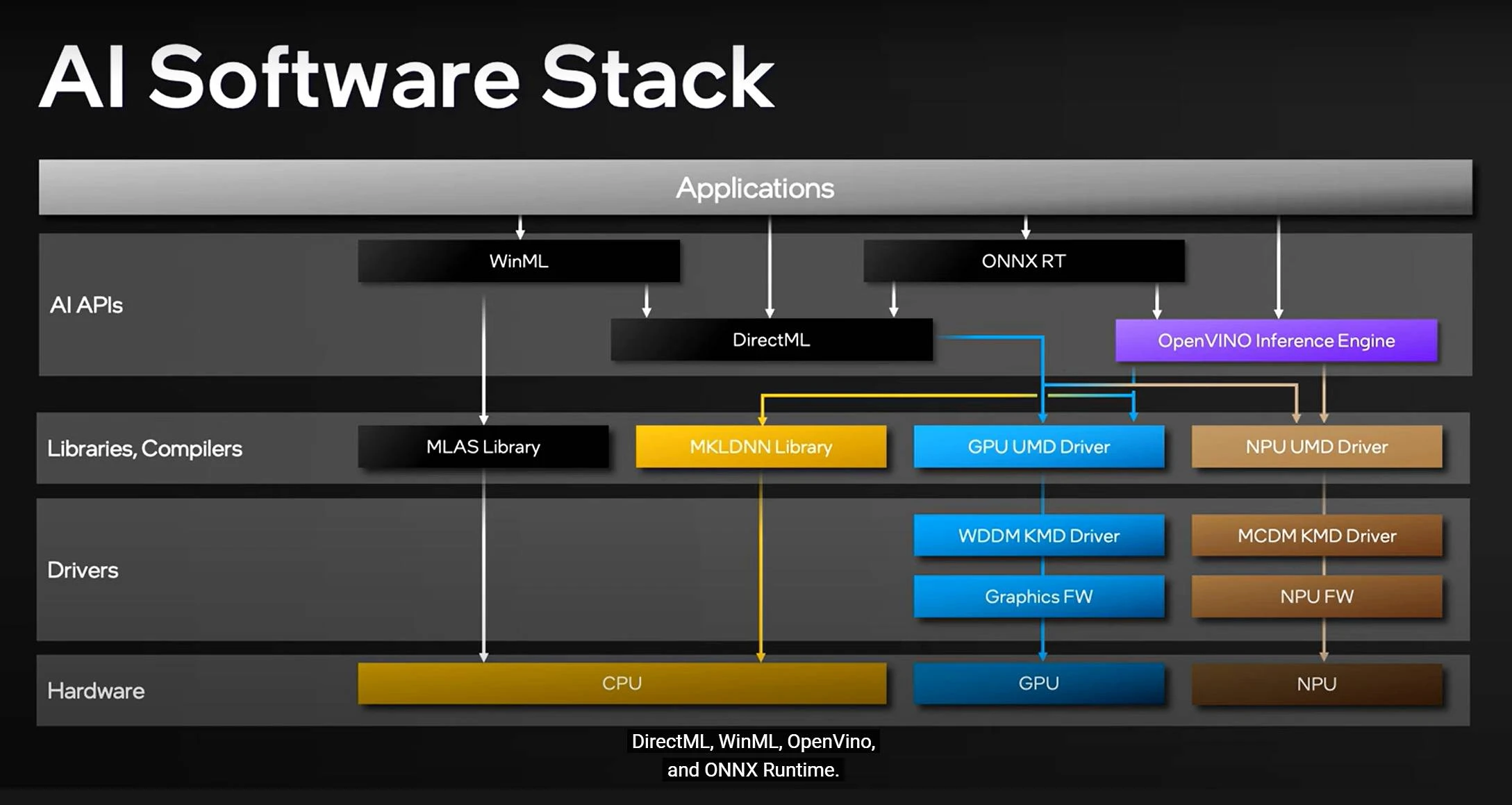 AI Software Stack

Applications

AI APIs

WinML

ONNX RT

DirectML

OpenVINO Inference Engine

Libraries, Compilers

MLAS Library

MKLDNN Library

GPU UMD Driver

NPU UMD Driver

Drivers

WDDM KMD Driver

MCDM KMD Driver

Graphics FW

NPU FW

Hardware

CPU

GPU

NPU

DirectML, WinML, OpenVino, and ONNX Runtime.